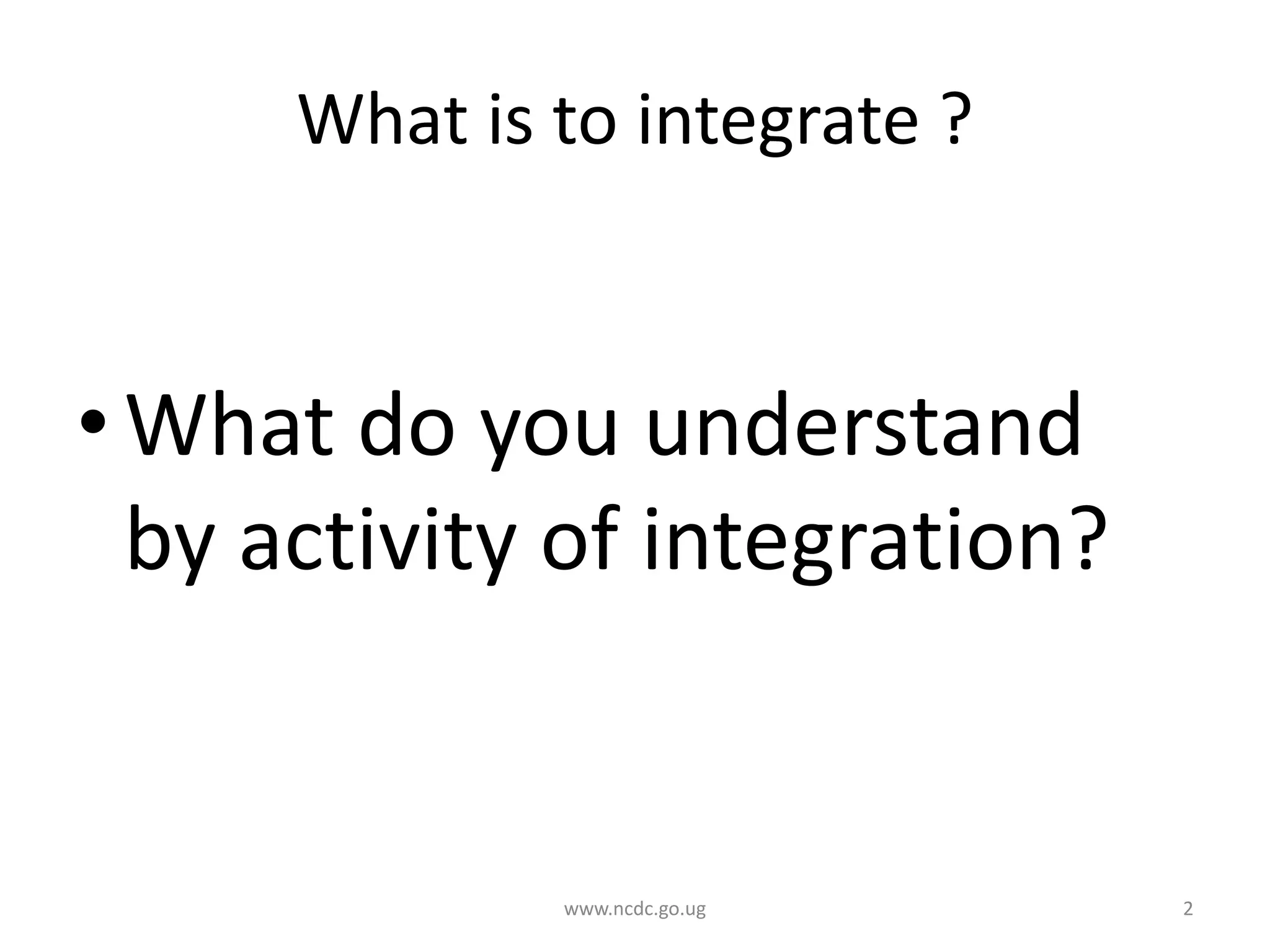 What is to integrate ?

• What do you understand by activity of integration?

www.ncdc.go.ug

2